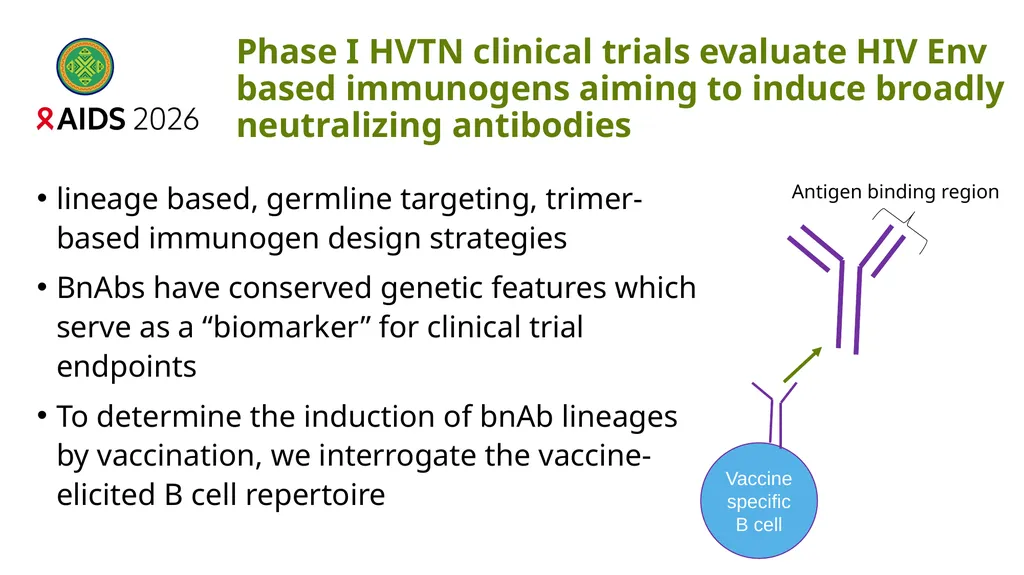 AIDS 2026

Phase I HVTN clinical trials evaluate HIV Env based immunogens aiming to induce broadly neutralizing antibodies

• lineage based, germline targeting, trimer-based immunogen design strategies

• BnAbs have conserved genetic features which serve as a “biomarker” for clinical trial endpoints

• To determine the induction of bnAb lineages by vaccination, we interrogate the vaccine-elicited B cell repertoire

Antigen binding region

Vaccine specific B cell